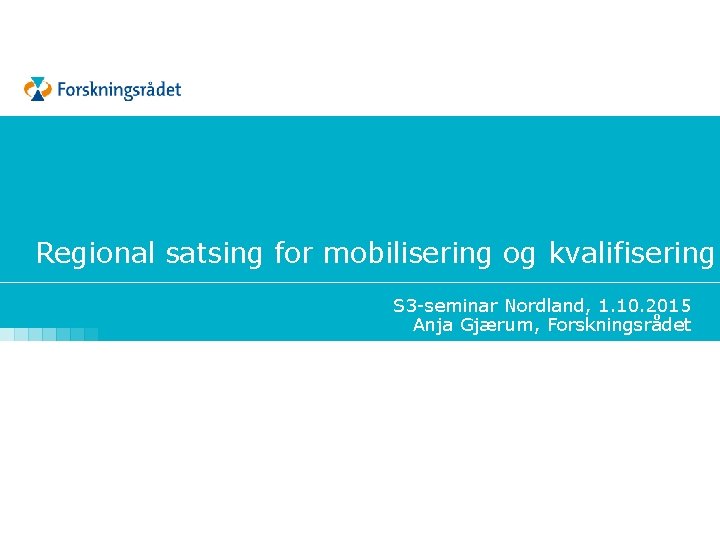 Forskningsrådet

Regional satsing for mobilisering og kvalifisering

S3-seminar Nordland, 1.10.2015
Anja Gjærum, Forskningsrådet